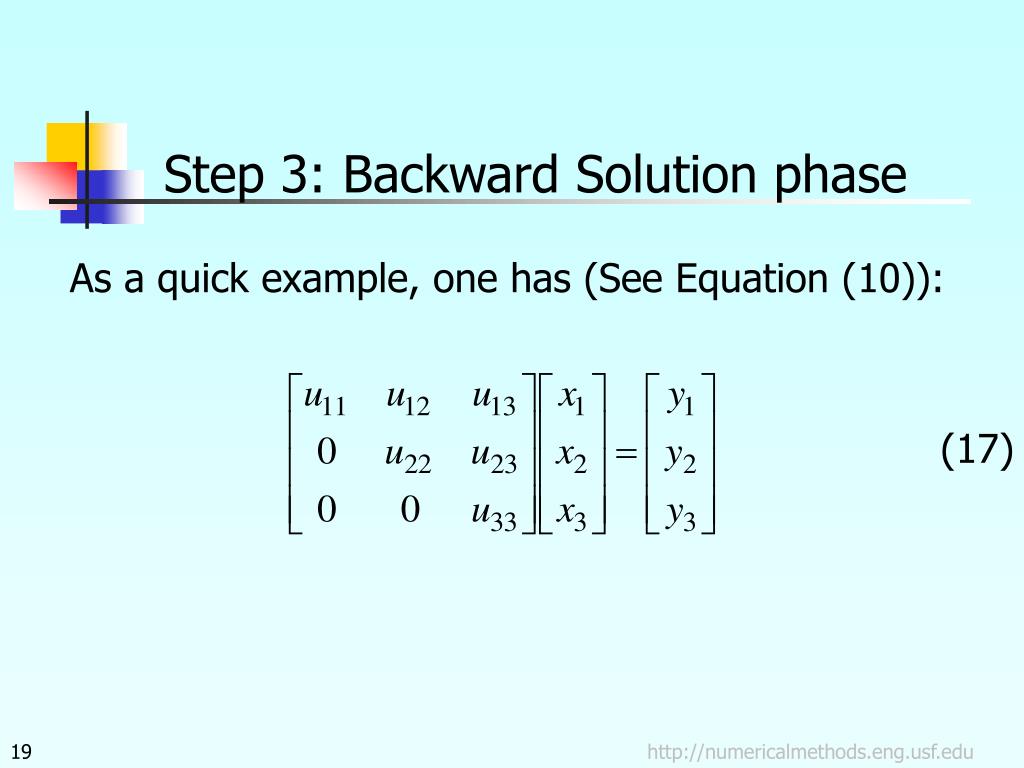 Step 3: Backward Solution phase

As a quick example, one has (See Equation (10)):

$\begin{bmatrix} u_{11} & u_{12} & u_{13} \\ 0 & u_{22} & u_{23} \\ 0 & 0 & u_{33} \end{bmatrix} \begin{bmatrix} x_1 \\ x_2 \\ x_3 \end{bmatrix} = \begin{bmatrix} y_1 \\ y_2 \\ y_3 \end{bmatrix}$ (17)

19

http://numericalmethods.eng.usf.edu